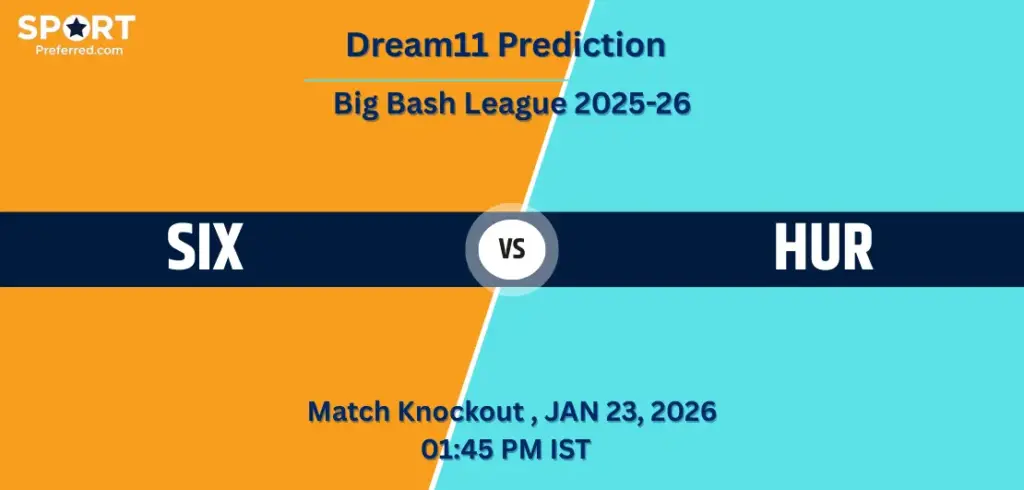 SPORT
Preferred.com

Dream11 Prediction

Big Bash League 2025-26

SIX

VS

HUR

Match Knockout , JAN 23, 2026
01:45 PM IST